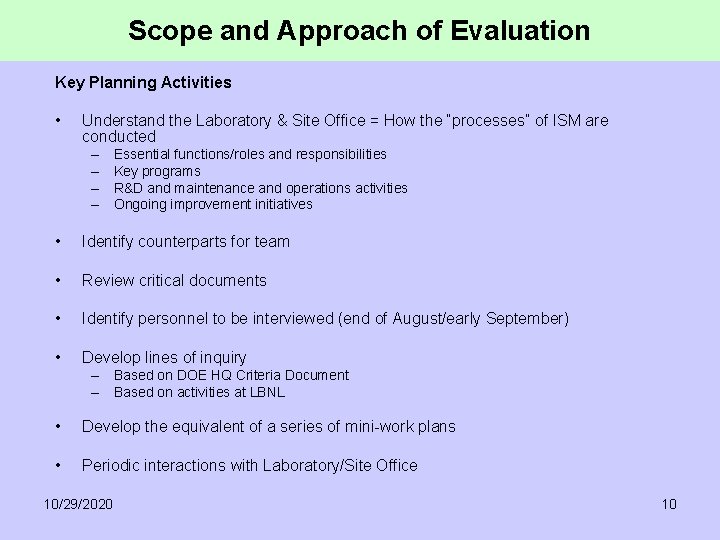 Scope and Approach of Evaluation

Key Planning Activities

• Understand the Laboratory & Site Office = How the "processes" of ISM are conducted
– Essential functions/roles and responsibilities
– Key programs
– R&D and maintenance and operations activities
– Ongoing improvement initiatives

• Identify counterparts for team

• Review critical documents

• Identify personnel to be interviewed (end of August/early September)

• Develop lines of inquiry
– Based on DOE HQ Criteria Document
– Based on activities at LBNL

• Develop the equivalent of a series of mini-work plans

• Periodic interactions with Laboratory/Site Office

10/29/2020

10